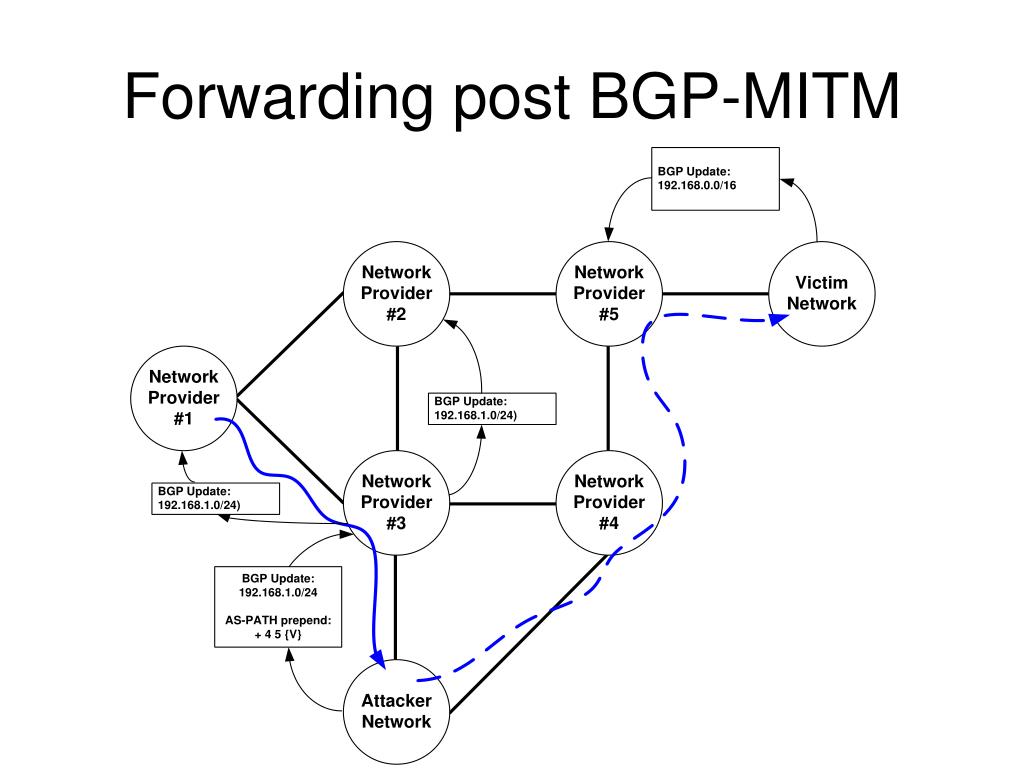 Forwarding post BGP-MITM

BGP Update:
192.168.0.0/16

Network Provider #2

Network Provider #5

Victim Network

Network Provider #1

BGP Update:
192.168.1.0/24)

Network Provider #3

Network Provider #4

BGP Update:
192.168.1.0/24)

BGP Update:
192.168.1.0/24

AS-PATH prepend:
+ 4 5 {V}

Attacker Network